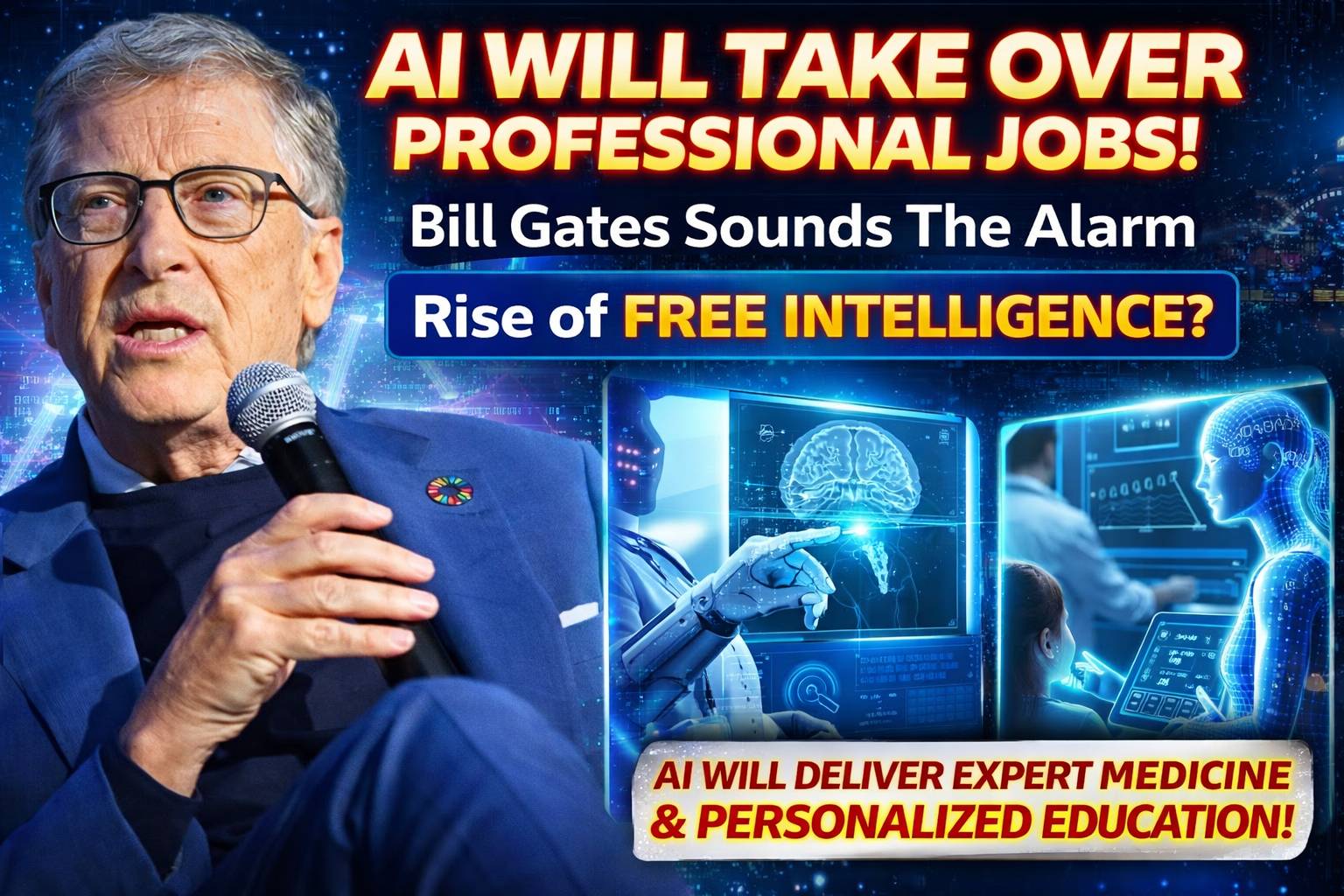 AI WILL TAKE OVER PROFESSIONAL JOBS!

Bill Gates Sounds The Alarm

Rise of FREE INTELLIGENCE?

AI WILL DELIVER EXPERT MEDICINE & PERSONALIZED EDUCATION!